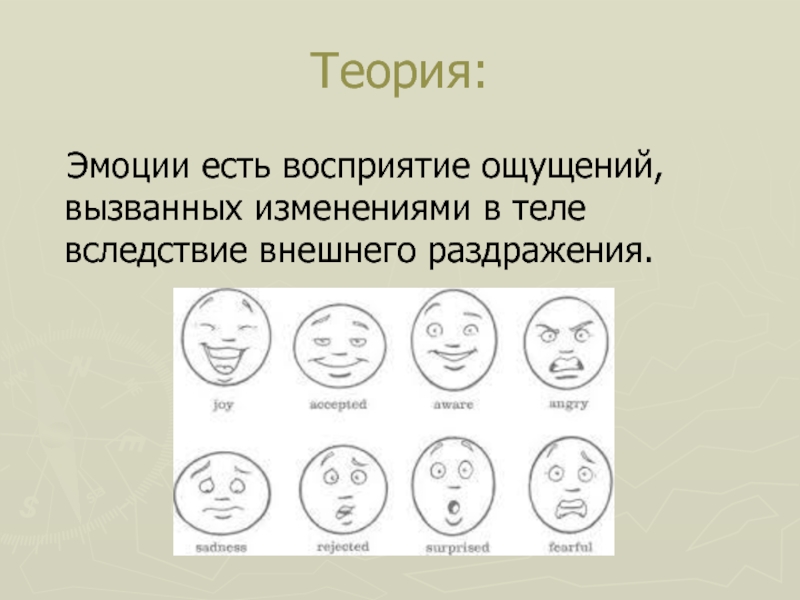 Теория:

Эмоции есть восприятие ощущений, вызванных изменениями в теле вследствие внешнего раздражения.

joy accepted aware angry

sadness rejected surprised fearful